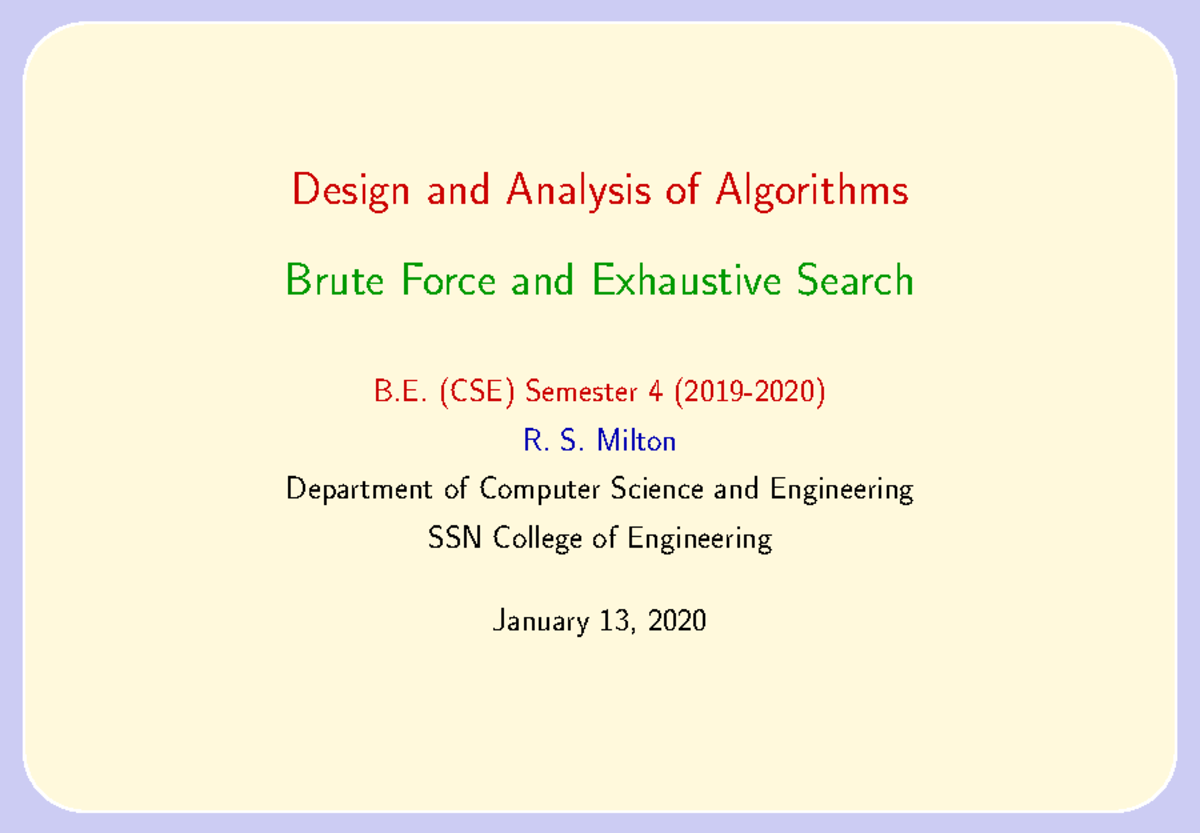 Design and Analysis of Algorithms

Brute Force and Exhaustive Search

B.E. (CSE) Semester 4 (2019-2020)

R. S. Milton

Department of Computer Science and Engineering

SSN College of Engineering

January 13, 2020